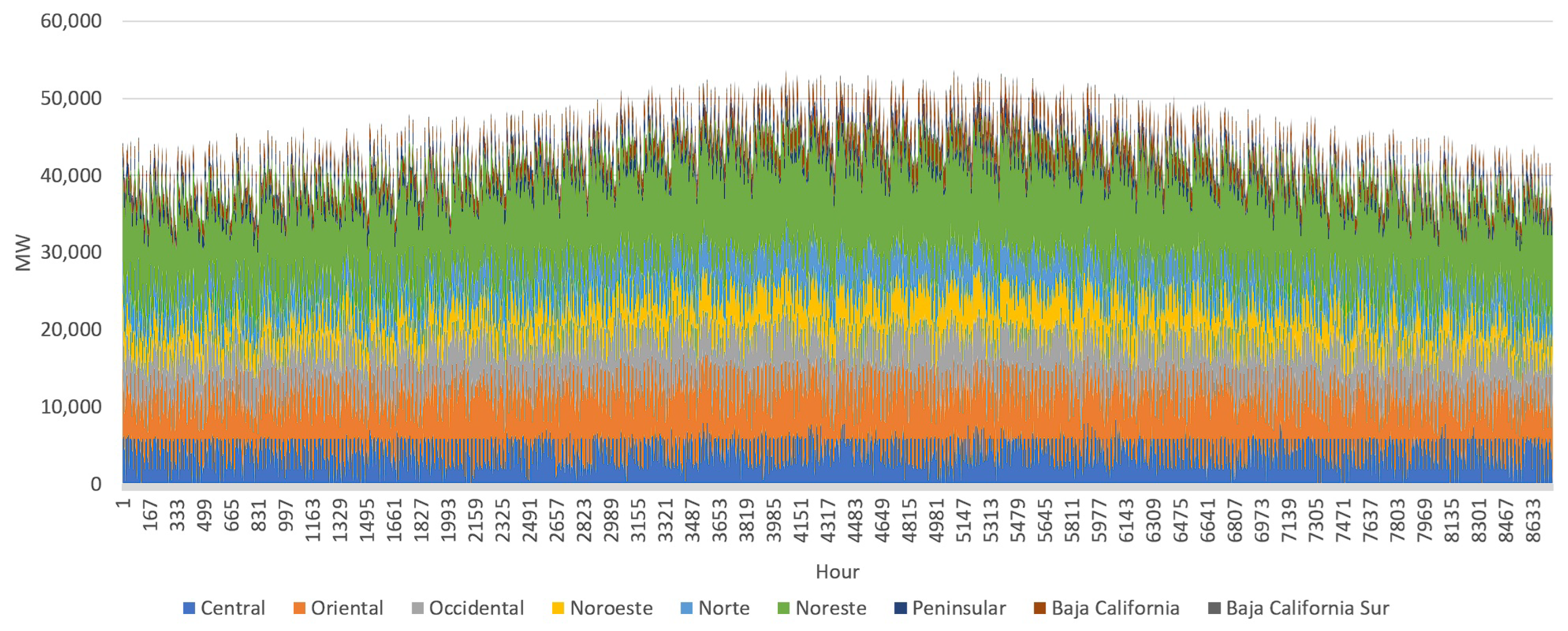 60,000
50,000
40,000
30,000
20,000
10,000
0

MW

1
167
333
499
665
831
997
1163
1329
1495
1661
1827
1993
2159
2325
2491
2657
2823
2989
3155
3321
3487
3653
3819
3985
4151
4317
4483
4649
4815
4981
5147
5313
5479
5645
5811
5977
6143
6309
6475
6641
6807
6973
7139
7305
7471
7637
7803
7969
8135
8301
8467
8633

Hour

Central Oriental Occidental Noroeste Norte Noreste Peninsular Baja California Baja California Sur